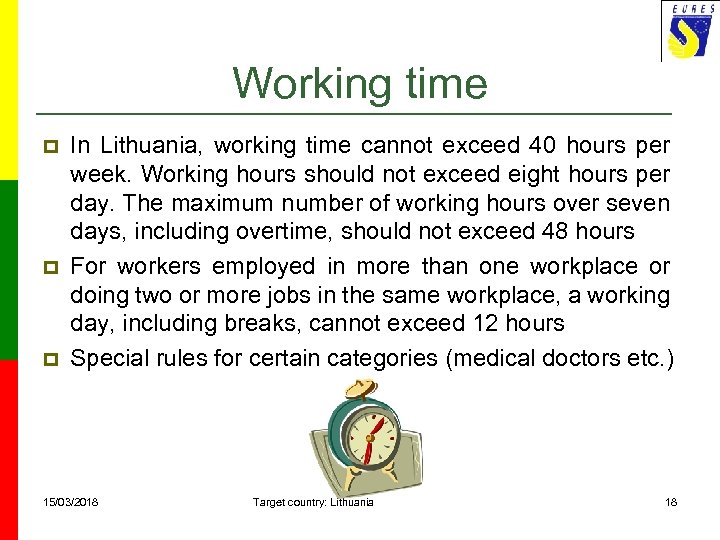 EURES

Working time

In Lithuania, working time cannot exceed 40 hours per week. Working hours should not exceed eight hours per day. The maximum number of working hours over seven days, including overtime, should not exceed 48 hours

For workers employed in more than one workplace or doing two or more jobs in the same workplace, a working day, including breaks, cannot exceed 12 hours

Special rules for certain categories (medical doctors etc.)

15/03/2018 Target country: Lithuania 18